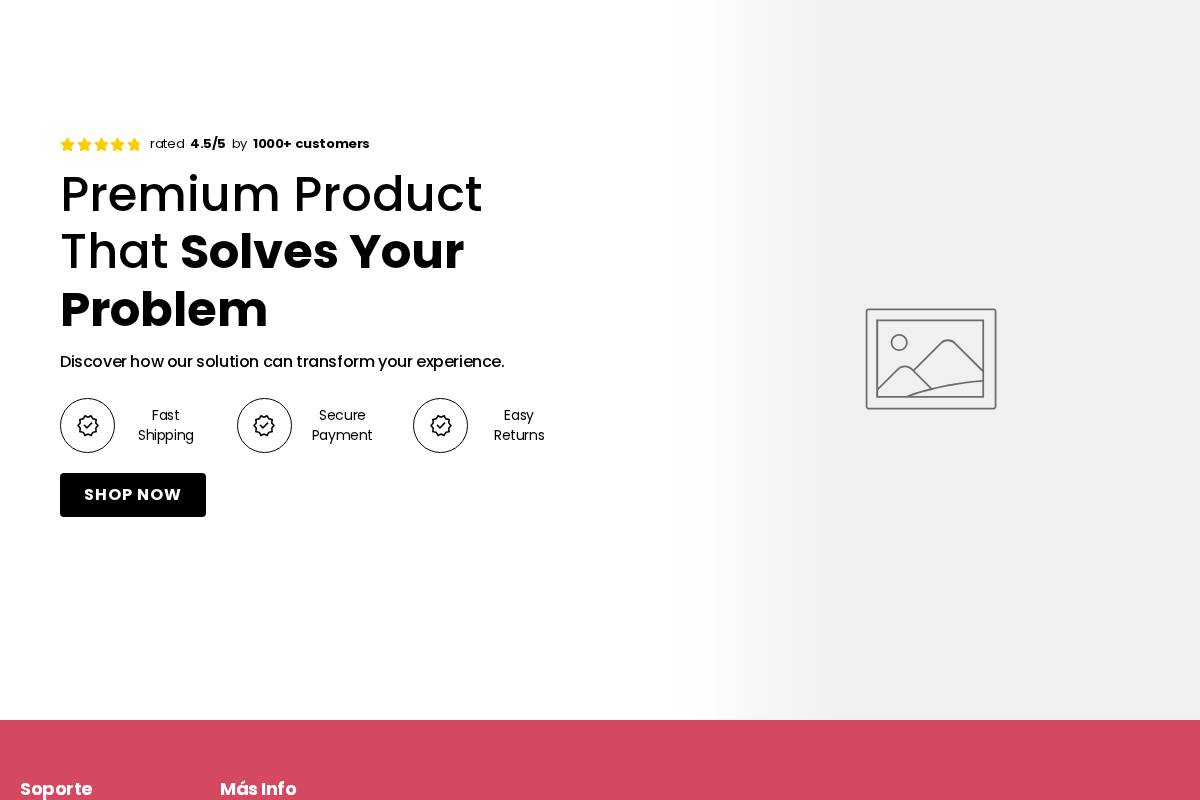 rated 4.5/5 by 1000+ customers

Premium Product That Solves Your Problem

Discover how our solution can transform your experience.

Fast Shipping

Secure Payment

Easy Returns

SHOP NOW

Soporte

Más Info